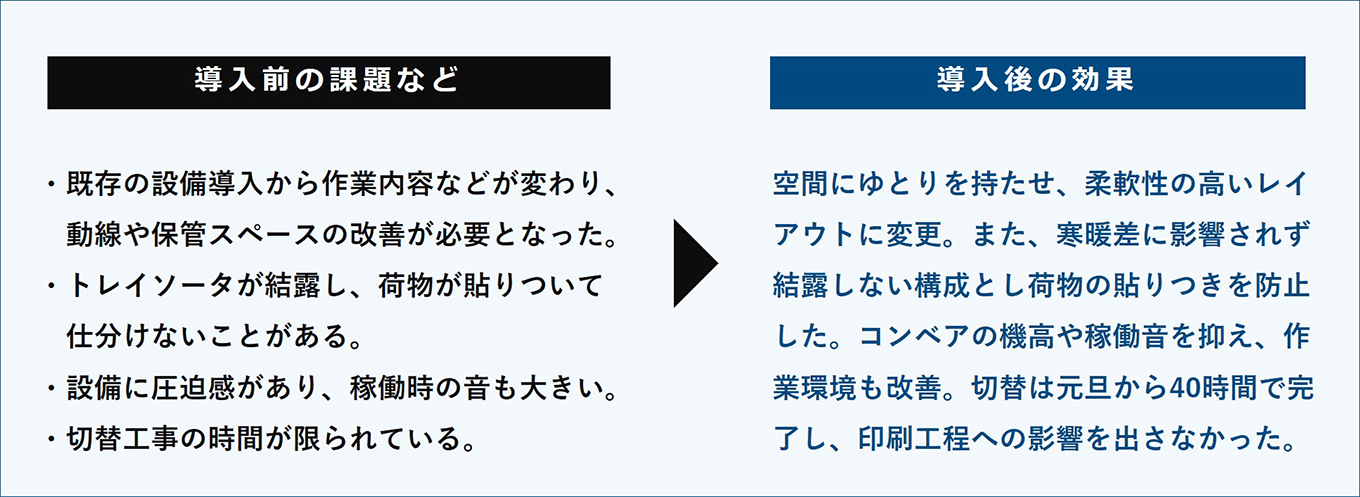 導入前の課題など

・既存の設備導入から作業内容などが変わり、動線や保管スペースの改善が必要となった。
・トレイソータが結露し、荷物が貼りついて仕分けないことがある。
・設備に圧迫感があり、稼働時の音も大きい。
・切替工事の時間が限られている。

導入後の効果

空間にゆとりを持たせ、柔軟性の高いレイアウトに変更。また、寒暖差に影響されず結露しない構成とし荷物の貼りつきを防止した。コンベアの機高や稼働音を抑え、作業環境も改善。切替は元旦から40時間で完了し、印刷工程への影響を出さなかった。